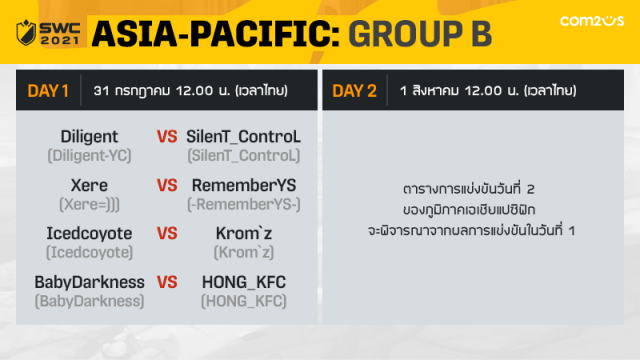 SWC 2021 ASIA-PACIFIC: GROUP B

com2us

DAY 1 31 กรกฎาคม 12.00 น. (เวลาไทย)

Diligent (Diligent-YC) VS SilenT_ControL (SilenT_ControL)

Xere (Xere=))) VS RememberYS (-RememberYS-)

Icedcoyote (Icedcoyote) VS Krom`z (Krom`z)

BabyDarkness (BabyDarkness) VS HONG_KFC (HONG_KFC)

DAY 2 1 สิงหาคม 12.00 น. (เวลาไทย)

ตารางการแข่งขันวันที่ 2
ของภูมิภาคเอเชียแปซิฟิก
จะพิจารณาจากผลการแข่งขันในวันที่ 1